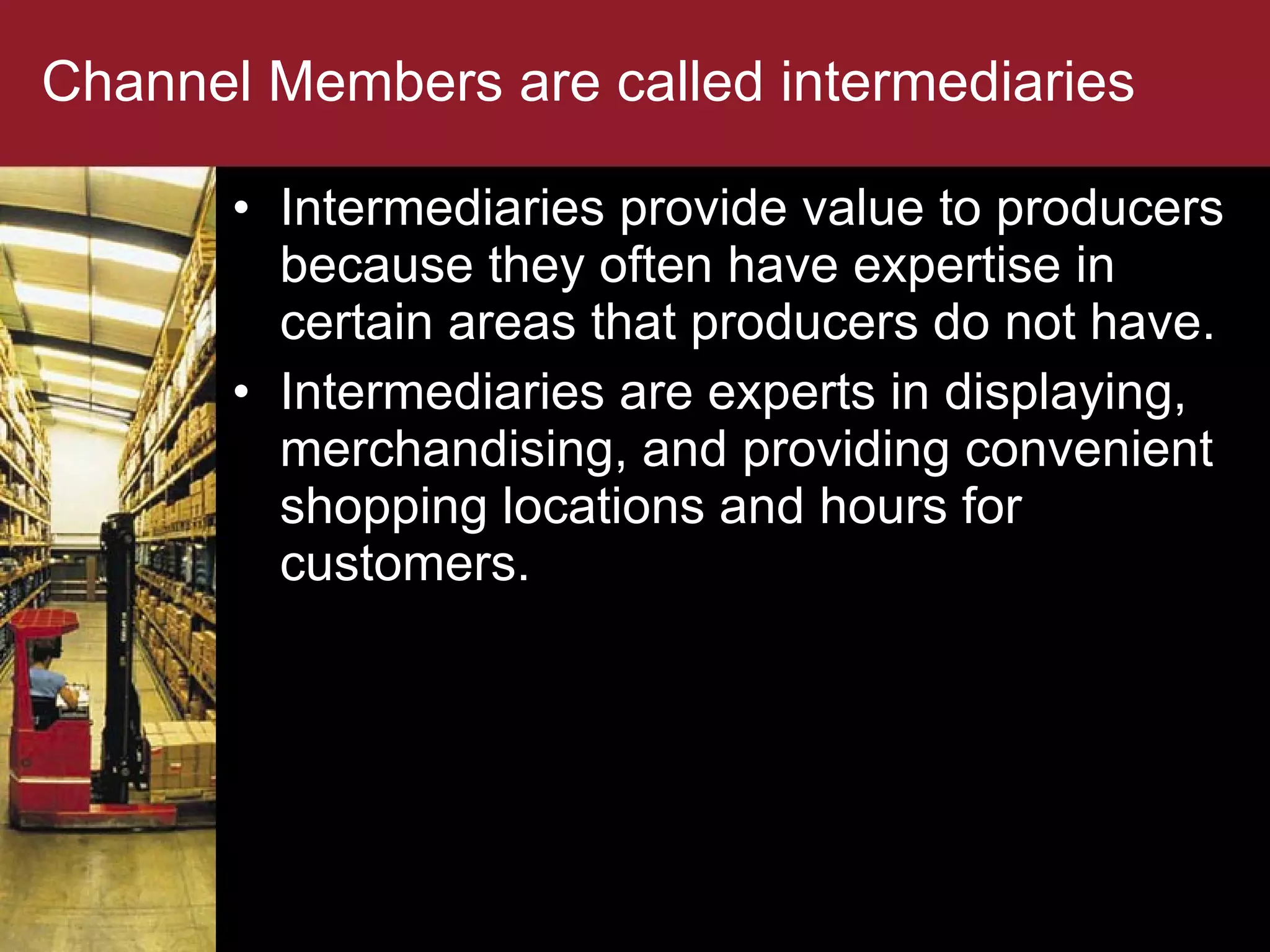 Channel Members are called intermediaries

• Intermediaries provide value to producers because they often have expertise in certain areas that producers do not have.

• Intermediaries are experts in displaying, merchandising, and providing convenient shopping locations and hours for customers.